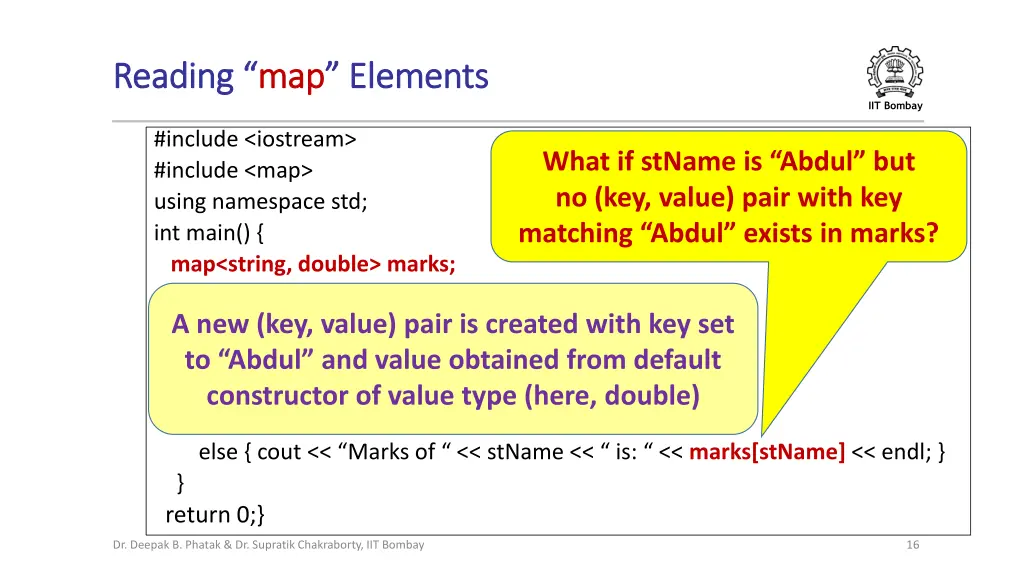 Reading “map” Elements

IIT Bombay

#include <iostream>
#include <map>
using namespace std;
int main() {
map<string, double> marks;

What if stName is “Abdul” but no (key, value) pair with key matching “Abdul” exists in marks?

A new (key, value) pair is created with key set to “Abdul” and value obtained from default constructor of value type (here, double)

else { cout << “Marks of “ << stName << “ is: “ << marks[stName] << endl; }
}
return 0;}

Dr. Deepak B. Phatak & Dr. Supratik Chakraborty, IIT Bombay

16